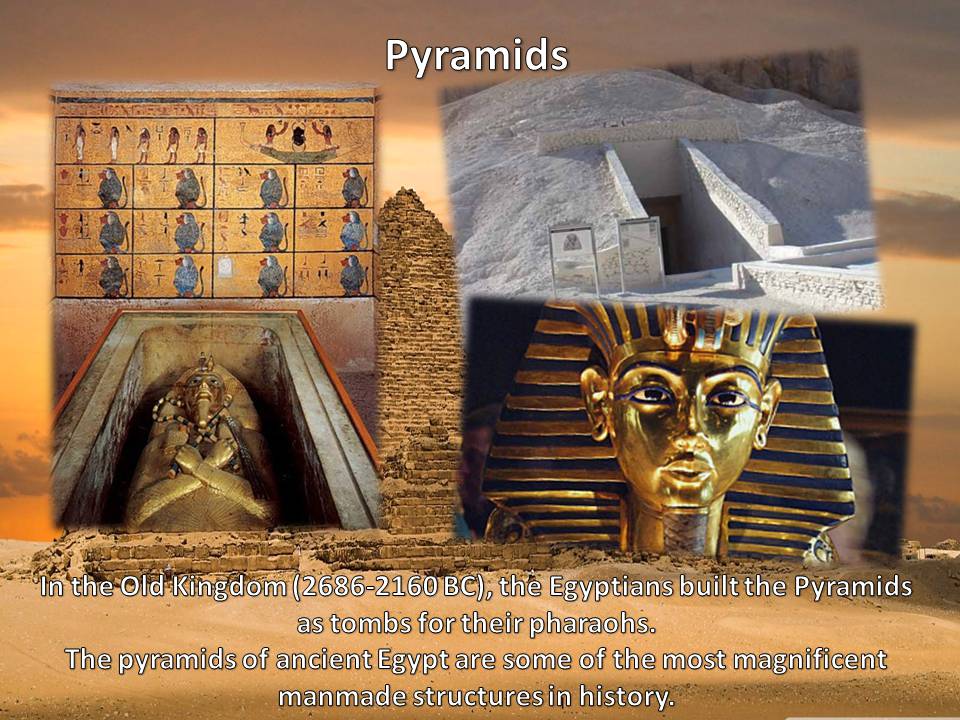 Pyramids

In the Old Kingdom (2686-2160 BC), the Egyptians built the Pyramids as tombs for their pharaohs.
The pyramids of ancient Egypt are some of the most magnificent manmade structures in history.